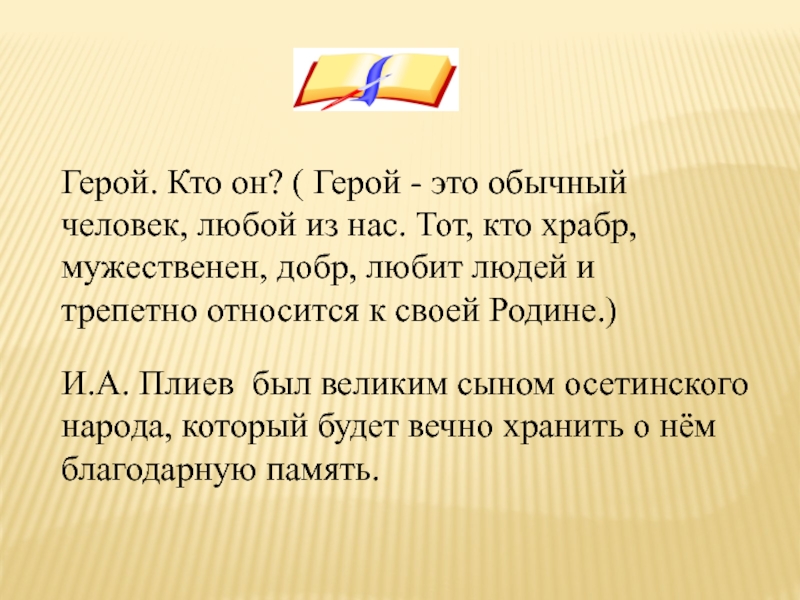 Герой. Кто он? ( Герой - это обычный человек, любой из нас. Тот, кто храбр, мужественен, добр, любит людей и трепетно относится к своей Родине.)

И.А. Плиев был великим сыном осетинского народа, который будет вечно хранить о нём благодарную память.